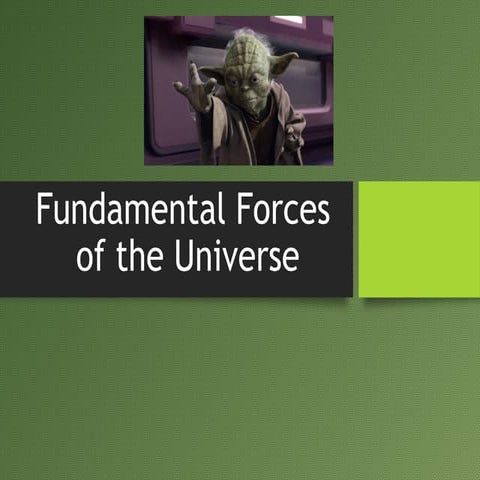 Fundamental Forces of the Universe